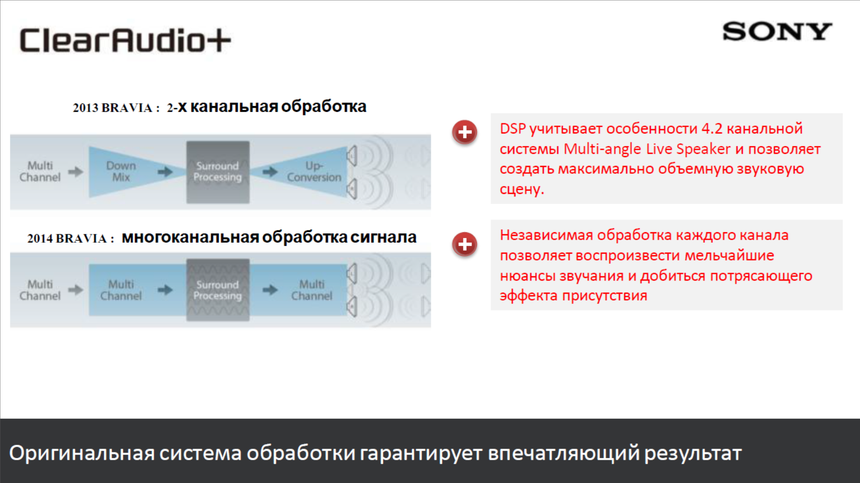 ClearAudio+

SONY

2013 BRAVIA : 2-х канальная обработка

Multi Channel

Down Mix

Surround Processing

Up-Conversion

2014 BRAVIA : многоканальная обработка сигнала

Multi Channel

Multi Channel

Surround Processing

Multi Channel

DSP учитывает особенности 4.2 канальной системы Multi-angle Live Speaker и позволяет создать максимально объемную звуковую сцену.

Независимая обработка каждого канала позволяет воспроизвести мельчайшие нюансы звучания и добиться потрясающего эффекта присутствия

Оригинальная система обработки гарантирует впечатляющий результат